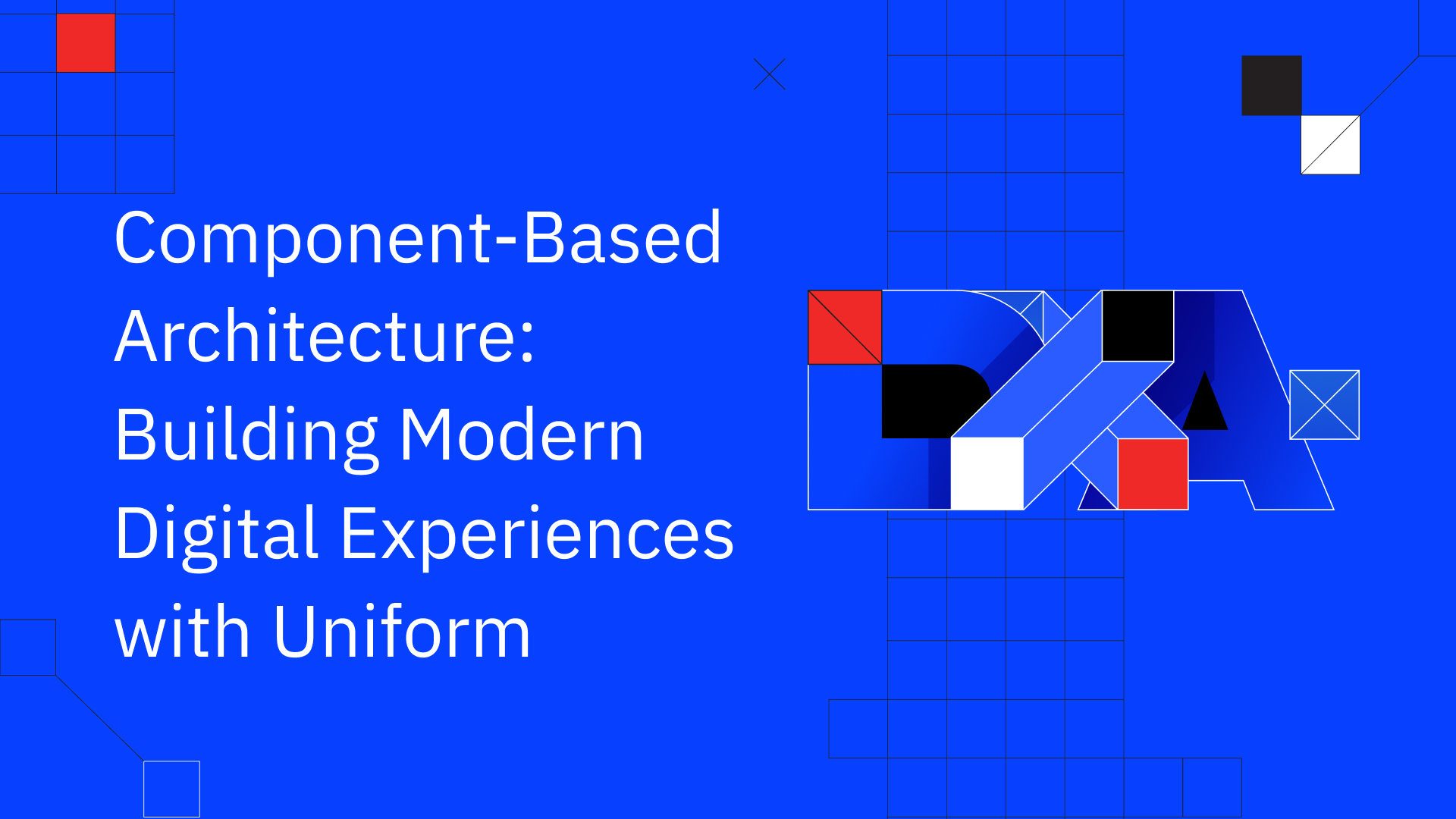 Component-Based Architecture: Building Modern Digital Experiences with Uniform

DXA